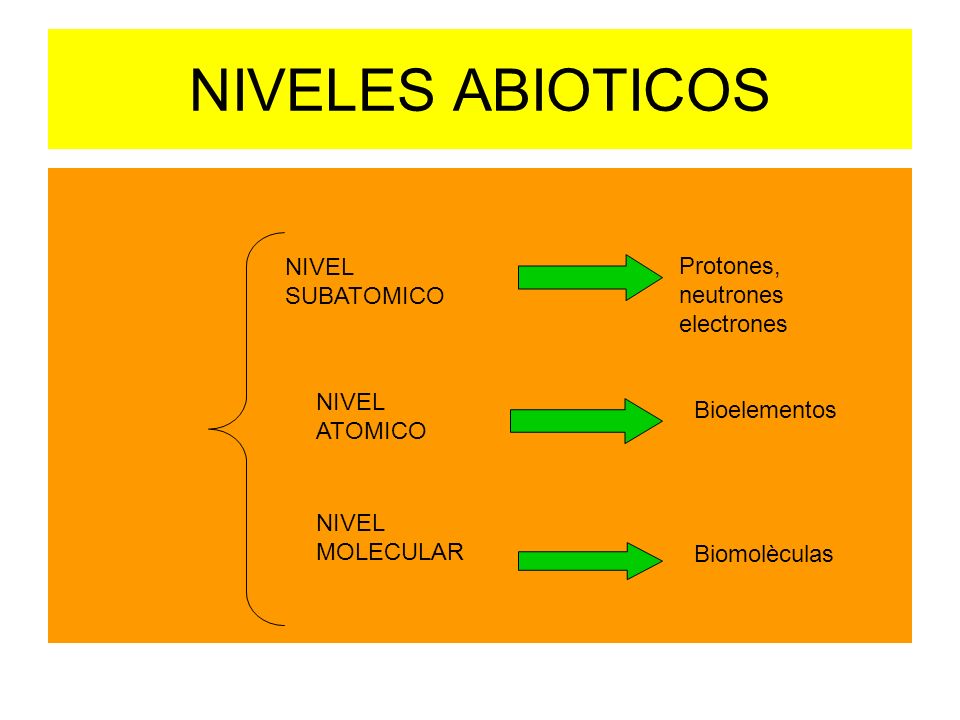 NIVELES ABIOTICOS

NIVEL SUBATOMICO

Protones, neutrones electrones

NIVEL ATOMICO

Bioelementos

NIVEL MOLECULAR

Biomolèculas